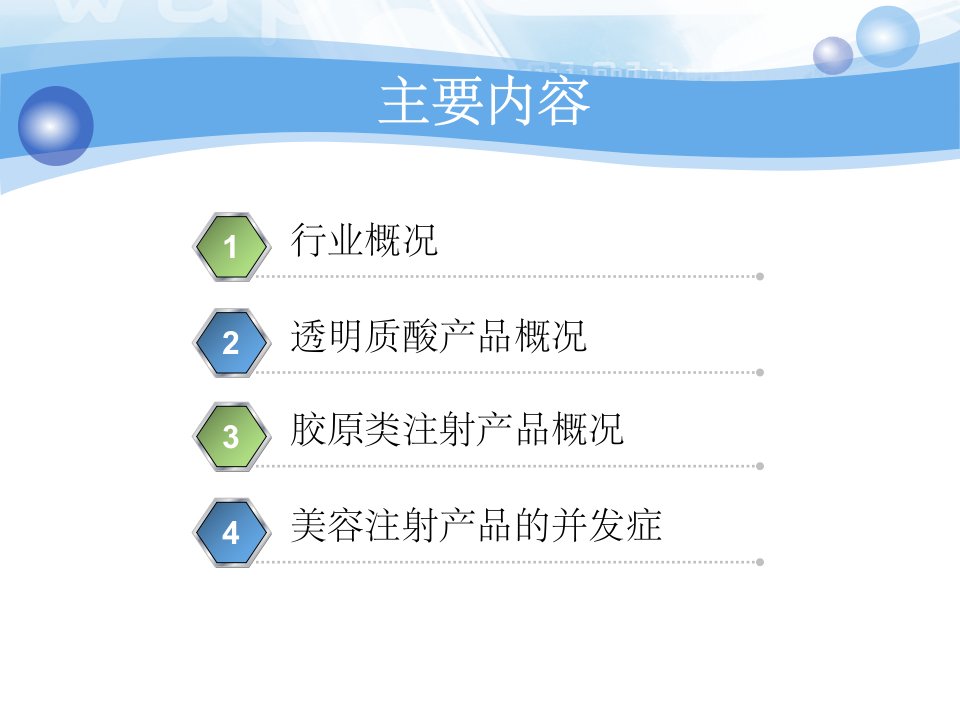 主要内容

1 行业概况

2 透明质酸产品概况

3 胶原类注射产品概况

4 美容注射产品的并发症